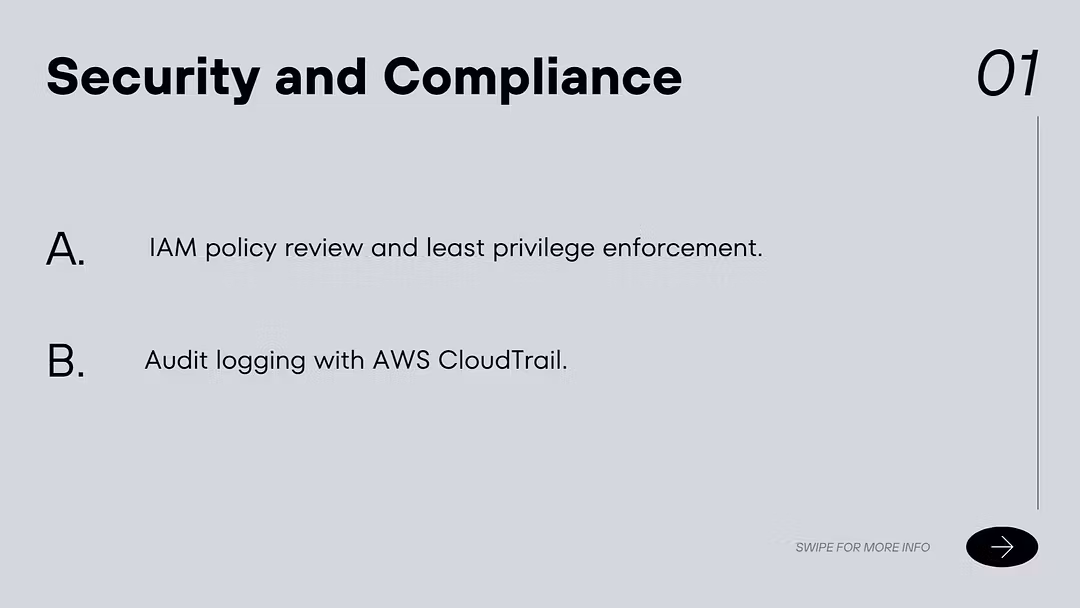 Security and Compliance

01

A. IAM policy review and least privilege enforcement.

B. Audit logging with AWS CloudTrail.

SWIPE FOR MORE INFO